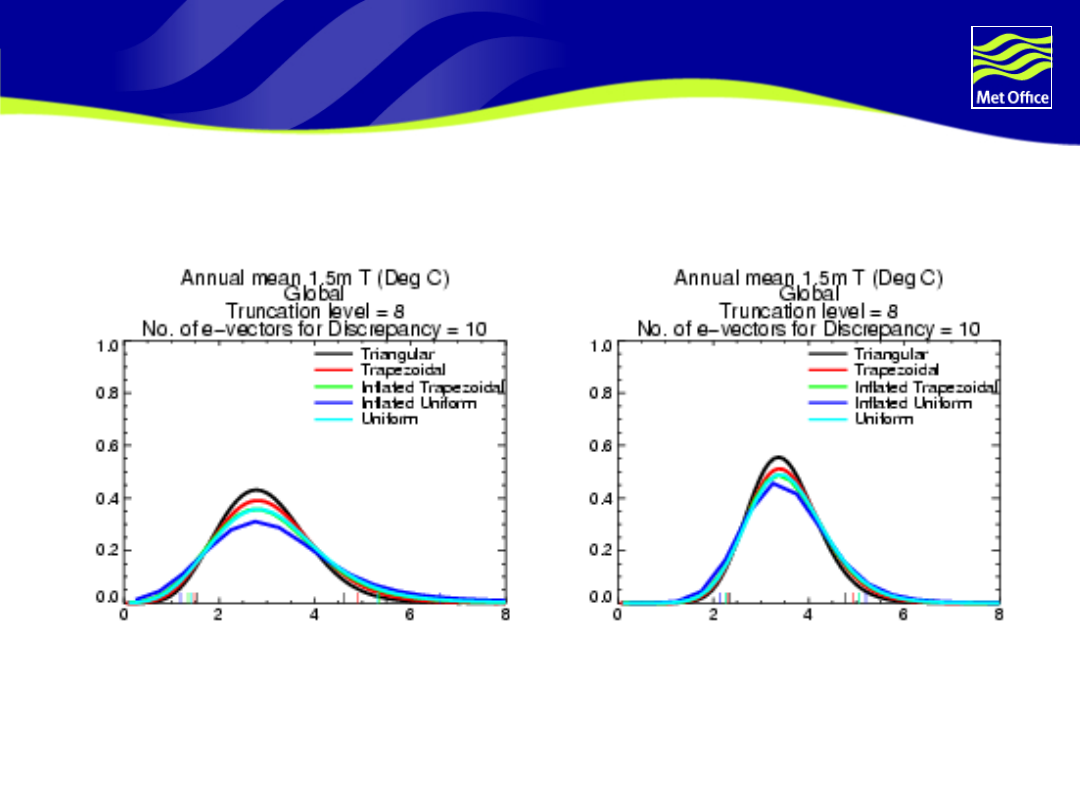 Met Office

Annual mean 1.5m T (Deg C)
Global
Truncation level = 8
No. of e-vectors for Discrepancy = 10

Triangular
Trapezoidal
Inflated Trapezoidal
Inflated Uniform
Uniform

1.0
0.8
0.6
0.4
0.2
0.0
0
2
4
6
8

Annual mean 1.5m T (Deg C)
Global
Truncation level = 8
No. of e-vectors for Discrepancy = 10

Triangular
Trapezoidal
Inflated Trapezoidal
Inflated Uniform
Uniform

1.0
0.8
0.6
0.4
0.2
0.0
0
2
4
6
8